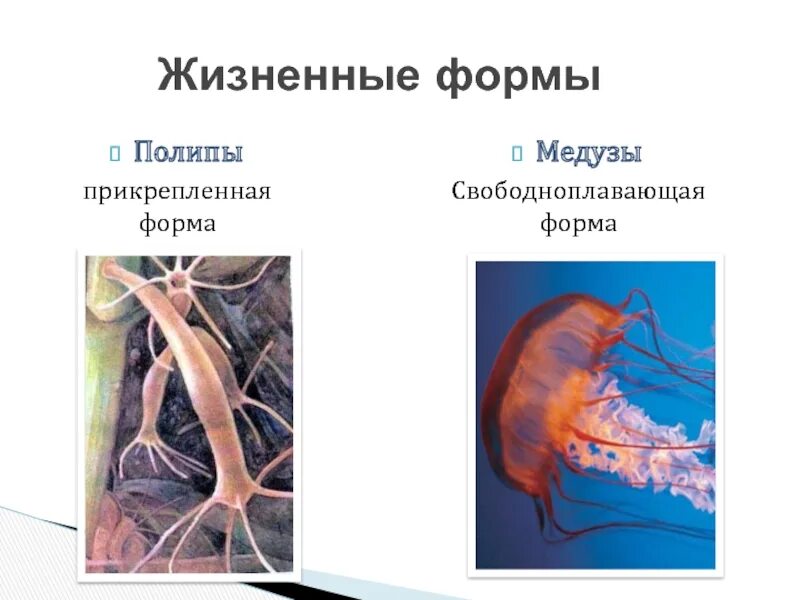 Жизненные формы

Полипы

прикрепленная форма

Медузы

Свободноплавающая форма